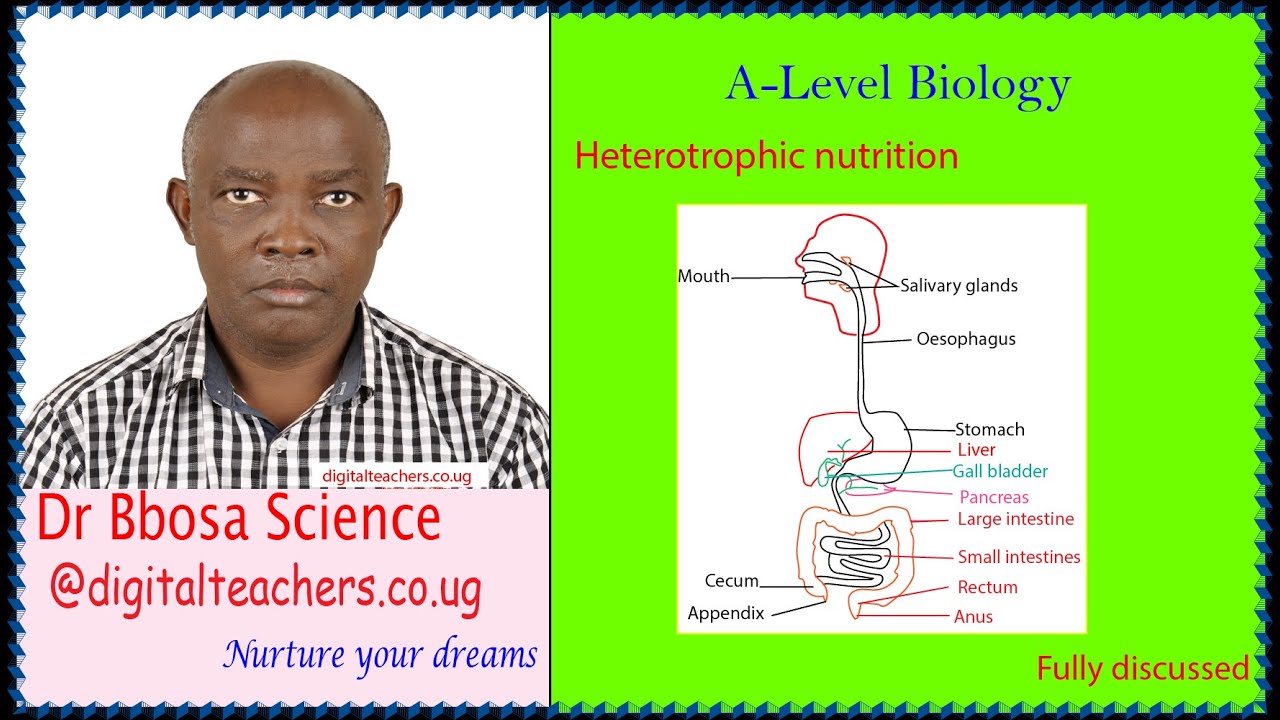 digitalteachers.co.ug

Dr Bbosa Science
@digitalteachers.co.ug

Nurture your dreams

A-Level Biology

Heterotrophic nutrition

Mouth
Salivary glands
Oesophagus
Stomach
Liver
Gall bladder
Pancreas
Large intestine
Small intestines
Cecum
Rectum
Appendix
Anus

Fully discussed